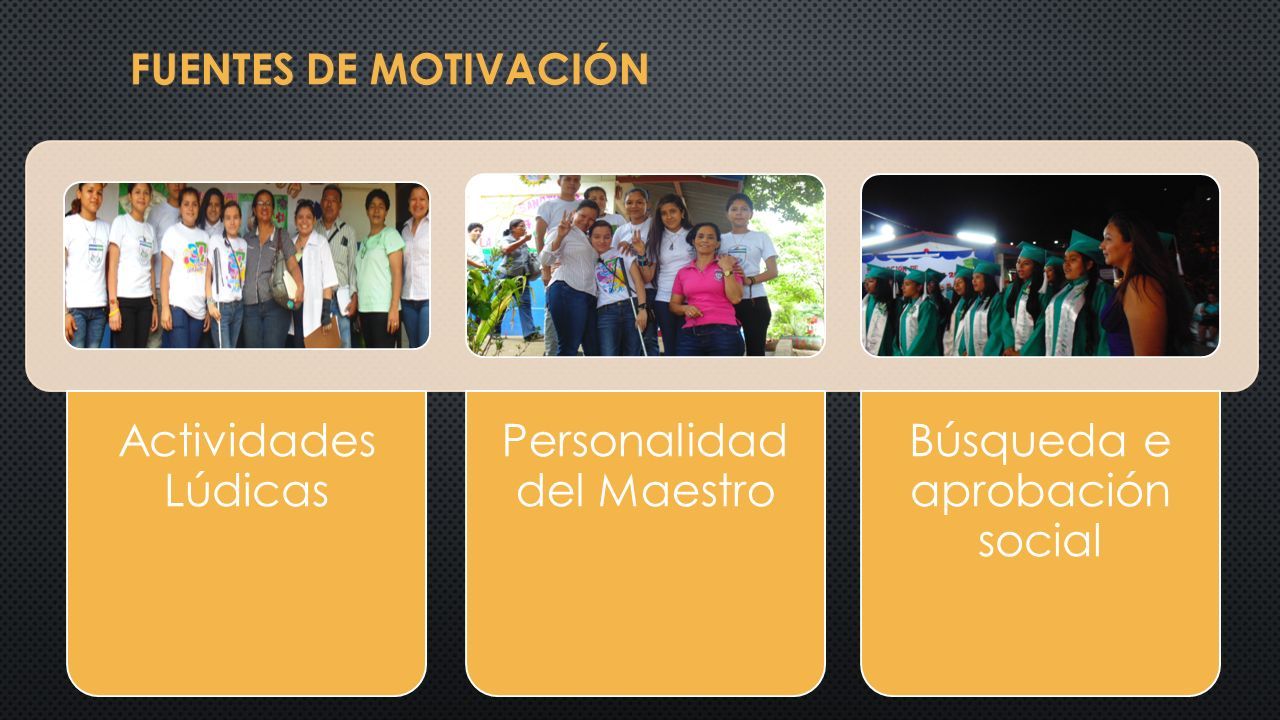 FUENTES DE MOTIVACIÓN

Actividades Lúdicas

Personalidad del Maestro

Búsqueda e aprobación social